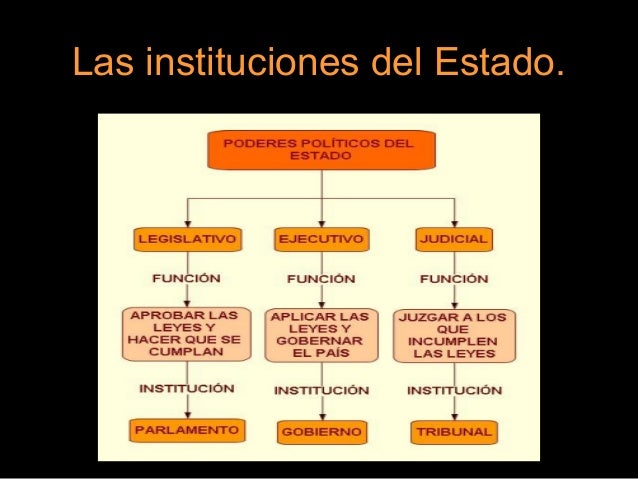 Las instituciones del Estado.

PODERES POLÍTICOS DEL ESTADO

LEGISLATIVO

FUNCIÓN

APROBAR LAS LEYES Y HACER QUE SE CUMPLAN

INSTITUCIÓN

PARLAMENTO

EJECUTIVO

FUNCIÓN

APLICAR LAS LEYES Y GOBERNAR EL PAÍS

INSTITUCIÓN

GOBIERNO

JUDICIAL

FUNCIÓN

JUZGAR A LOS QUE INCUMPLEN LAS LEYES

INSTITUCIÓN

TRIBUNAL